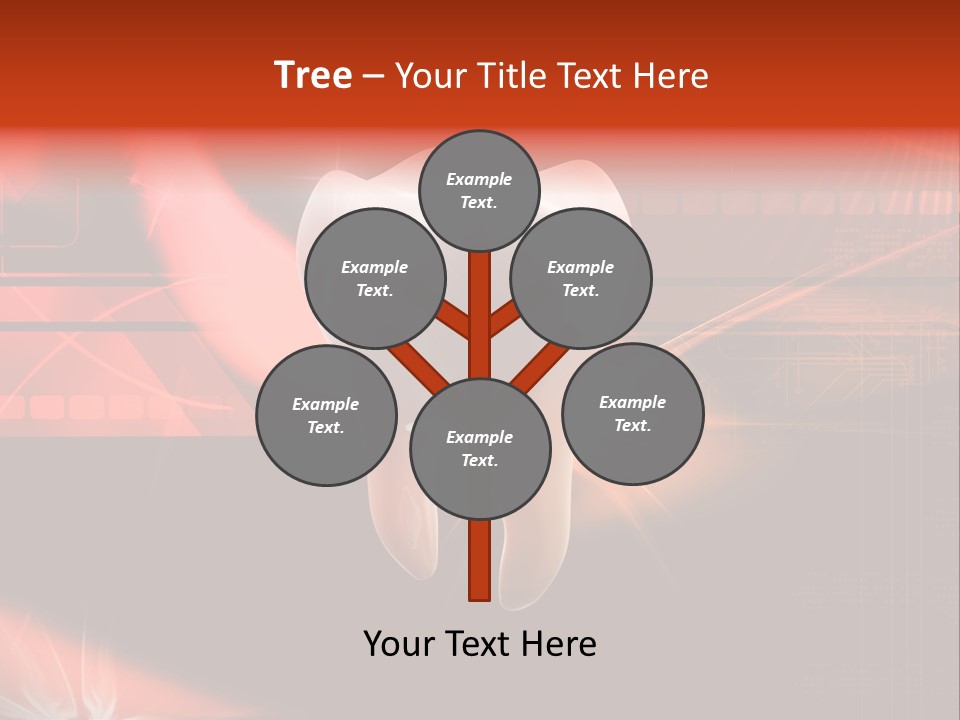 Tree – Your Title Text Here

Example Text.

Example Text.

Example Text.

Example Text.

Example Text.

Example Text.

Your Text Here